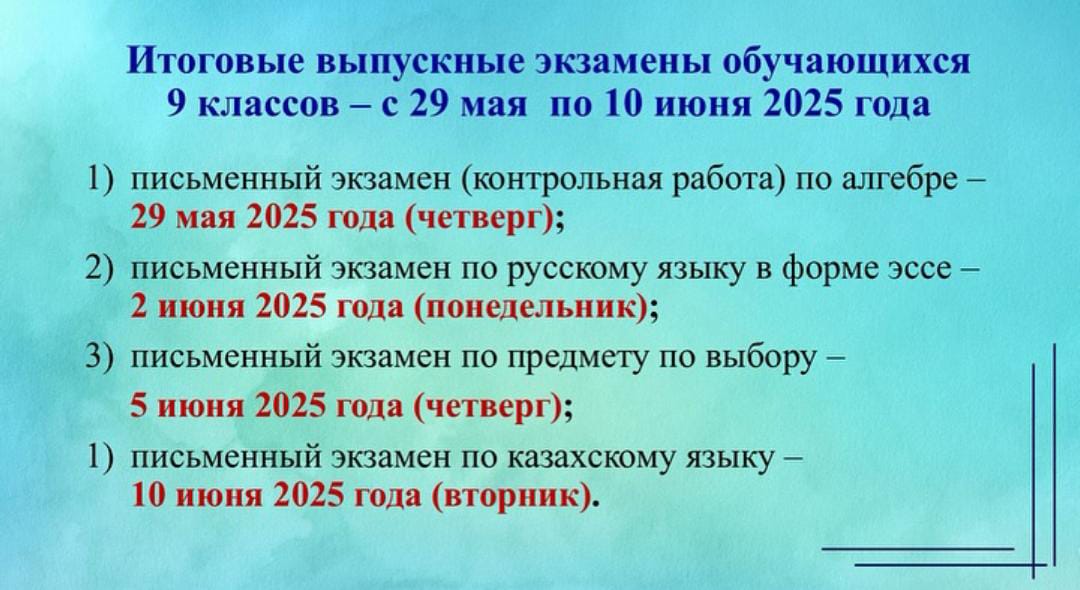 Итоговые выпускные экзамены обучающихся 9 классов – с 29 мая по 10 июня 2025 года

1) письменный экзамен (контрольная работа) по алгебре – 29 мая 2025 года (четверг);

2) письменный экзамен по русскому языку в форме эссе – 2 июня 2025 года (понедельник);

3) письменный экзамен по предмету по выбору – 5 июня 2025 года (четверг);

1) письменный экзамен по казахскому языку – 10 июня 2025 года (вторник).